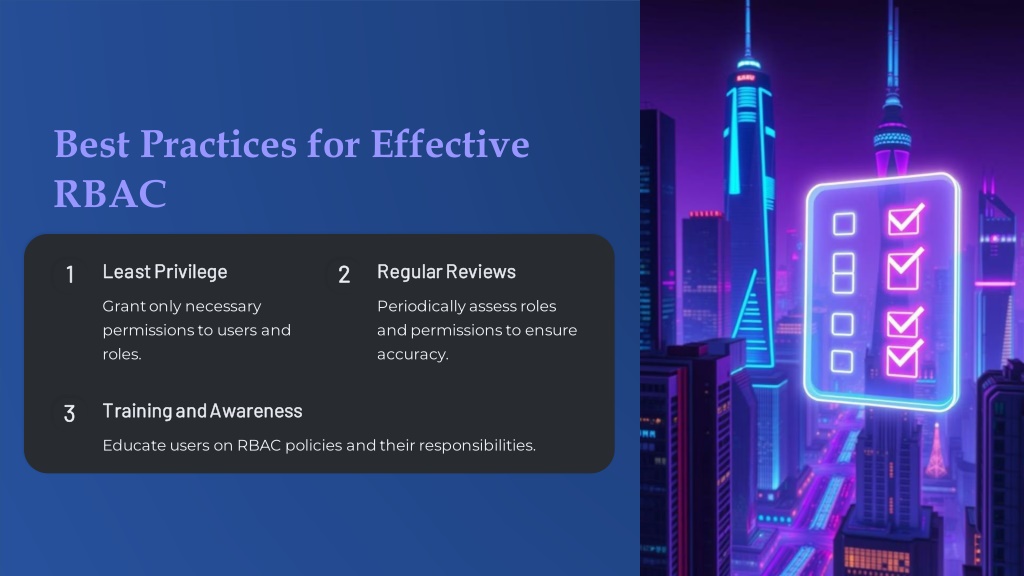 Best Practices for Effective RBAC

1

Least Privilege

Grant only necessary permissions to users and roles.

2

Regular Reviews

Periodically assess roles and permissions to ensure accuracy.

3

Training and Awareness

Educate users on RBAC policies and their responsibilities.